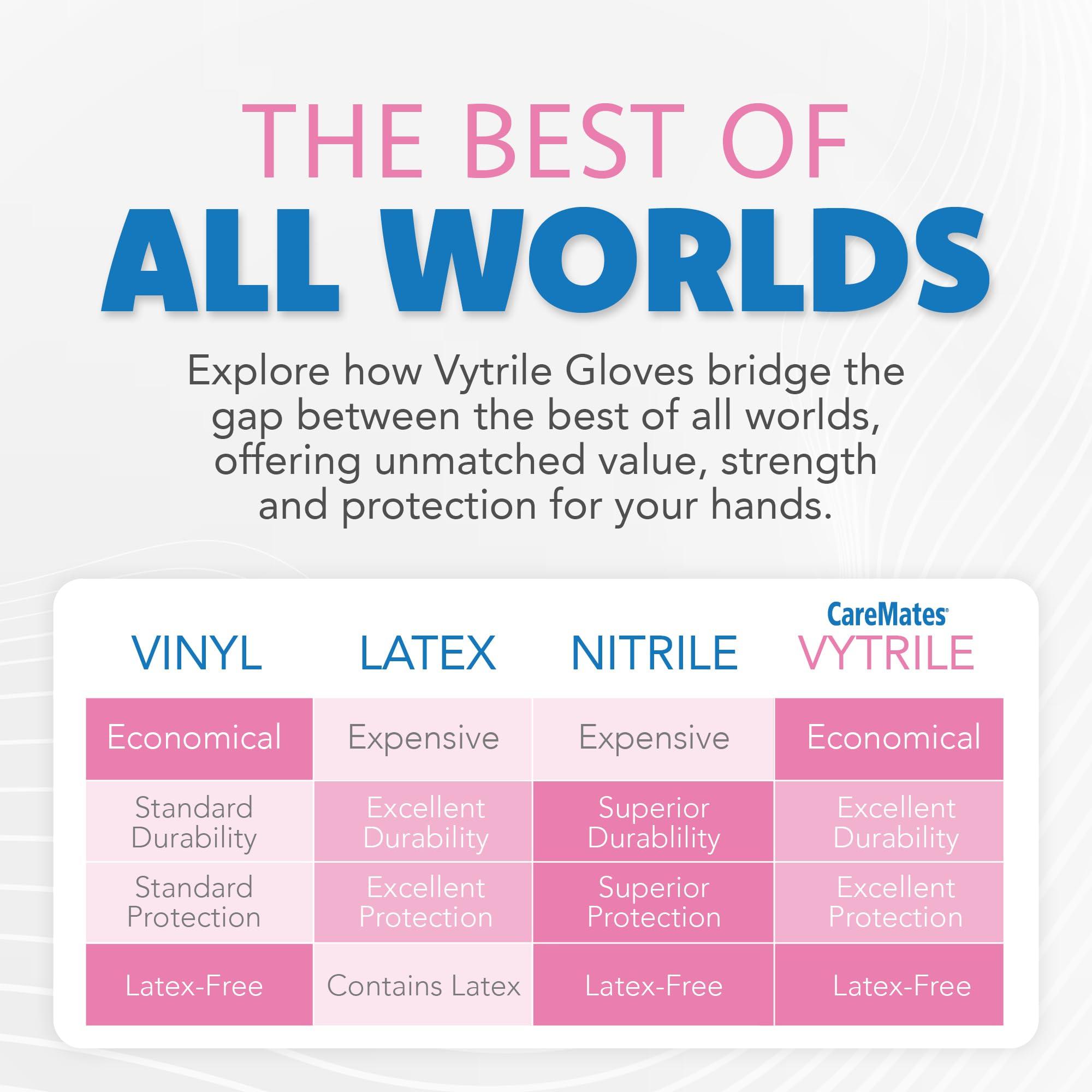 THE BEST OF
ALL WORLDS

Explore how Vytrile Gloves bridge the gap between the best of all worlds, offering unmatched value, strength and protection for your hands.

| VINYL | LATEX | NITRILE | CareMates® VYTRILE |
|---|---|---|---|
| Economical | Expensive | Expensive | Economical |
| Standard Durability | Excellent Durability | Superior Durablility | Excellent Durability |
| Standard Protection | Excellent Protection | Superior Protection | Excellent Protection |
| Latex-Free | Contains Latex | Latex-Free | Latex-Free |